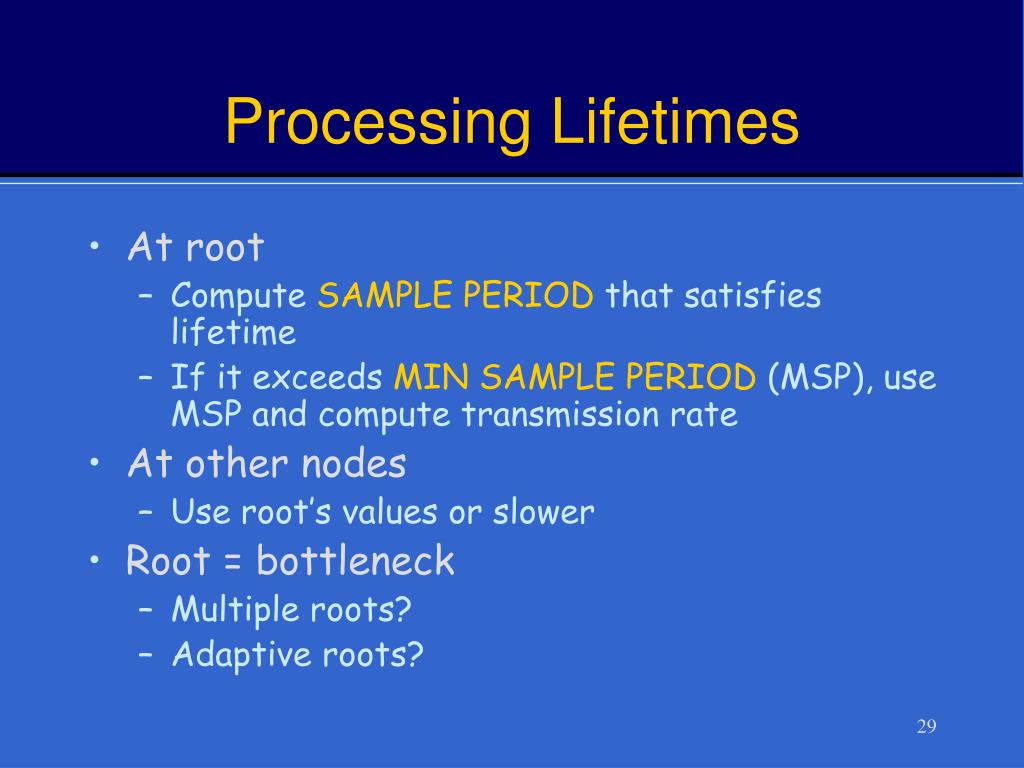 Processing Lifetimes

• At root
  – Compute SAMPLE PERIOD that satisfies lifetime
  – If it exceeds MIN SAMPLE PERIOD (MSP), use MSP and compute transmission rate
• At other nodes
  – Use root's values or slower
• Root = bottleneck
  – Multiple roots?
  – Adaptive roots?

29